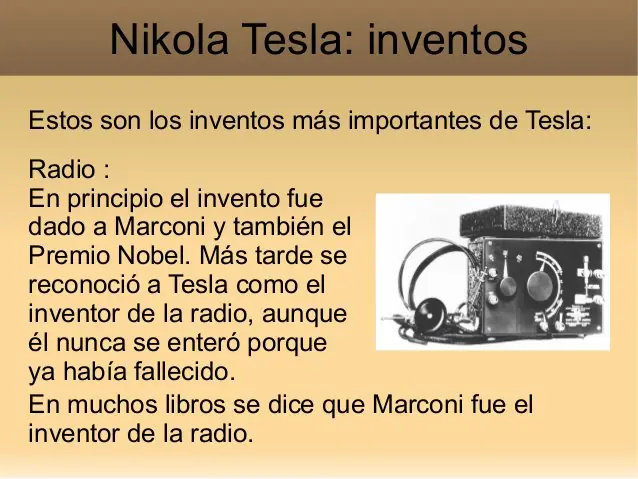 Nikola Tesla: inventos

Estos son los inventos más importantes de Tesla:

Radio :
En principio el invento fue dado a Marconi y también el Premio Nobel. Más tarde se reconoció a Tesla como el inventor de la radio, aunque él nunca se enteró porque ya había fallecido.

En muchos libros se dice que Marconi fue el inventor de la radio.